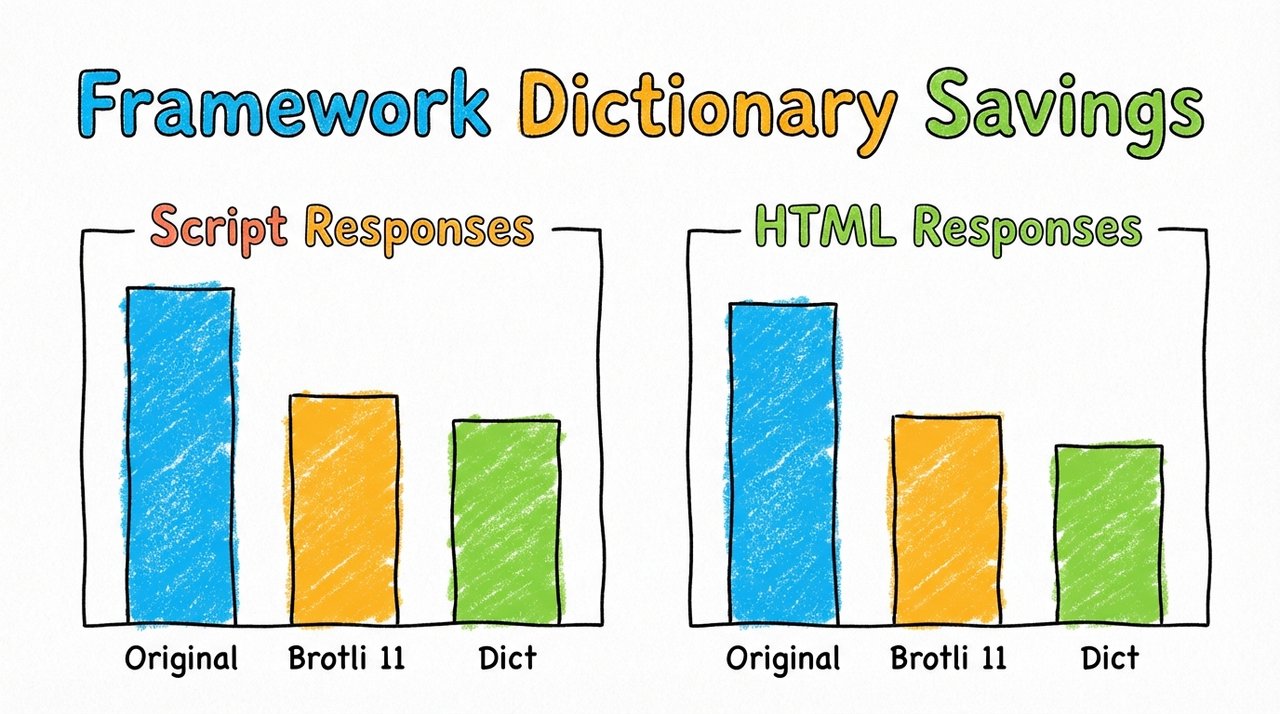 Framework Dictionary Savings

Script Responses

Original
Brotli 11
Dict

HTML Responses

Original
Brotli 11
Dict